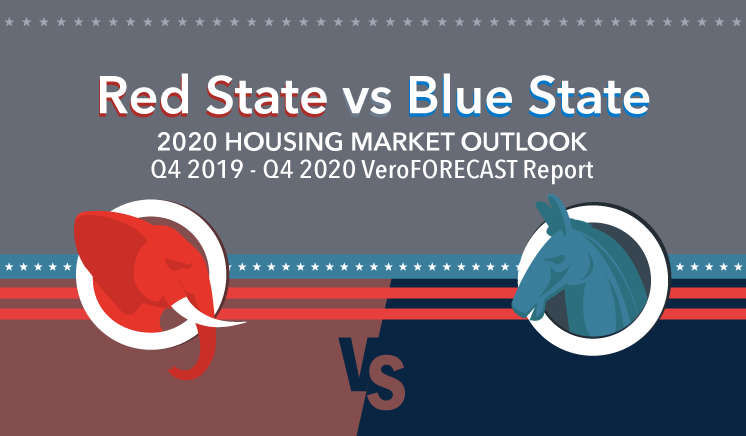 Red State vs Blue State
2020 HOUSING MARKET OUTLOOK
Q4 2019 - Q4 2020 VeroFORECAST Report

VS